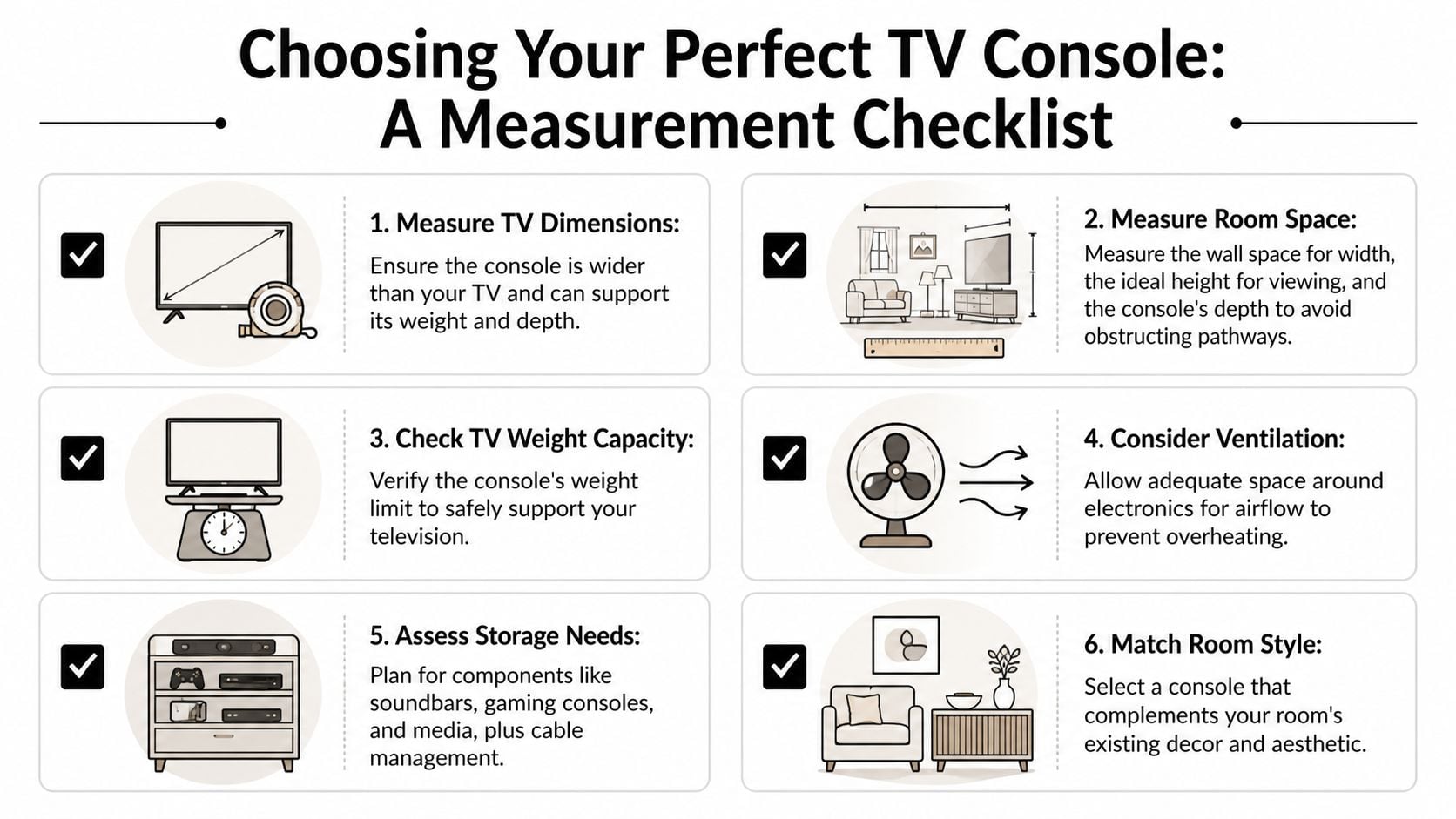 Choosing Your Perfect TV Console: A Measurement Checklist

1. Measure TV Dimensions:
Ensure the console is wider than your TV and can support its weight and depth.

2. Measure Room Space:
Measure the wall space for width, the ideal height for viewing, and the console's depth to avoid obstructing pathways.

3. Check TV Weight Capacity:
Verify the console's weight limit to safely support your television.

4. Consider Ventilation:
Allow adequate space around electronics for airflow to prevent overheating.

5. Assess Storage Needs:
Plan for components like soundbars, gaming consoles, and media, plus cable management.

6. Match Room Style:
Select a console that complements your room's existing decor and aesthetic.